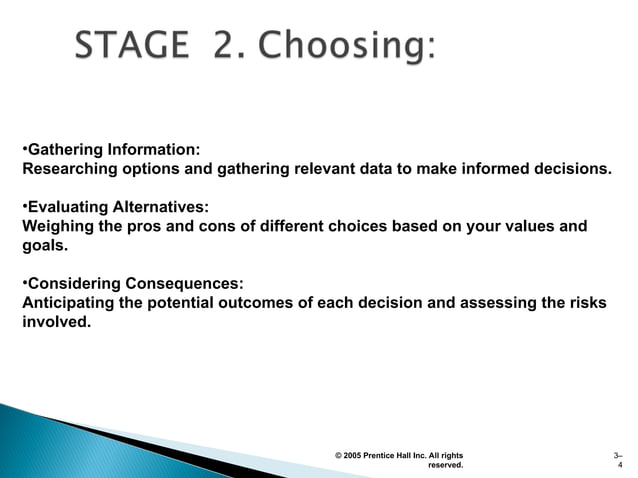 STAGE 2. Choosing:

•Gathering Information:
Researching options and gathering relevant data to make informed decisions.

•Evaluating Alternatives:
Weighing the pros and cons of different choices based on your values and goals.

•Considering Consequences:
Anticipating the potential outcomes of each decision and assessing the risks involved.

© 2005 Prentice Hall Inc. All rights reserved.

3–4